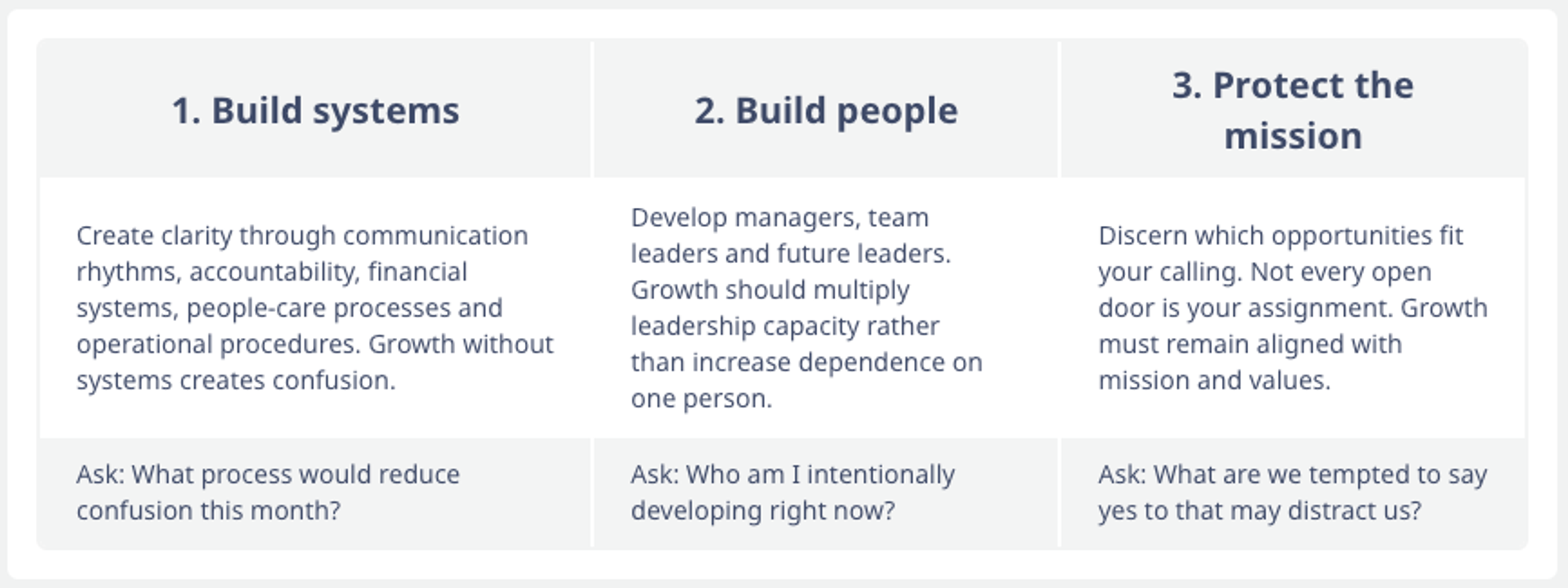 | 1. Build systems | 2. Build people | 3. Protect the mission |
|---|---|---|
| Create clarity through communication rhythms, accountability, financial systems, people-care processes and operational procedures. Growth without systems creates confusion. | Develop managers, team leaders and future leaders. Growth should multiply leadership capacity rather than increase dependence on one person. | Discern which opportunities fit your calling. Not every open door is your assignment. Growth must remain aligned with mission and values. |
| Ask: What process would reduce confusion this month? | Ask: Who am I intentionally developing right now? | Ask: What are we tempted to say yes to that may distract us? |